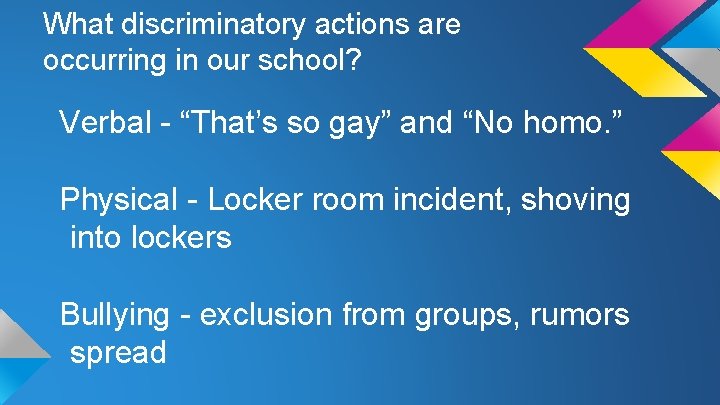 What discriminatory actions are occurring in our school?

Verbal - “That’s so gay” and “No homo.”

Physical - Locker room incident, shoving into lockers

Bullying - exclusion from groups, rumors spread